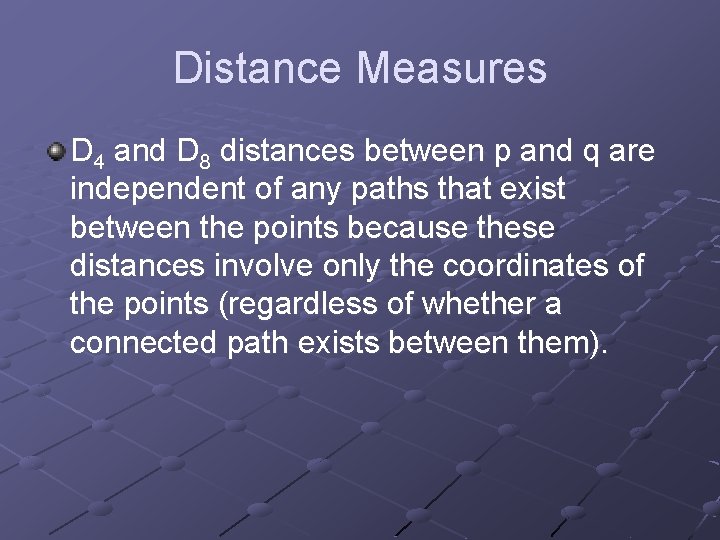 Distance Measures

$D_4$ and $D_8$ distances between p and q are independent of any paths that exist between the points because these distances involve only the coordinates of the points (regardless of whether a connected path exists between them).